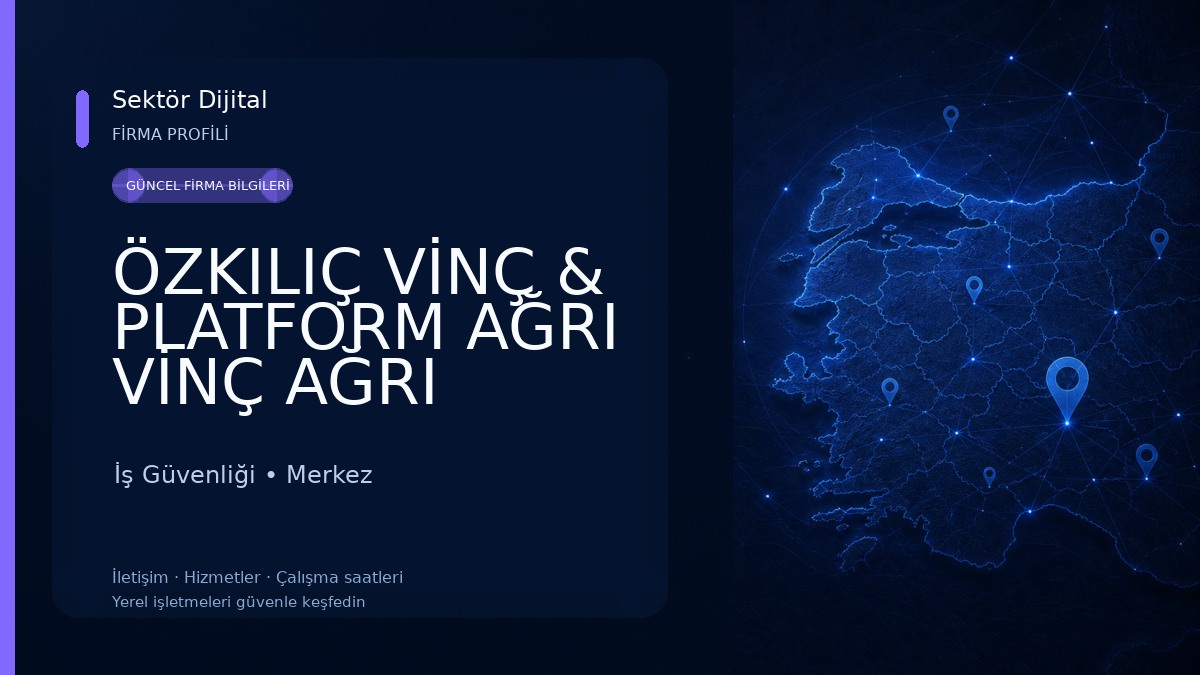 Sektör Dijital
FİRMA PROFİLİ

GÜNCEL FİRMA BİLGİLERİ

ÖZKILIÇ VİNÇ & PLATFORM AĞRI VİNÇ AĞRI

İş Güvenliği • Merkez

İletişim · Hizmetler · Çalışma saatleri
Yerel işletmeleri güvenle keşfedin